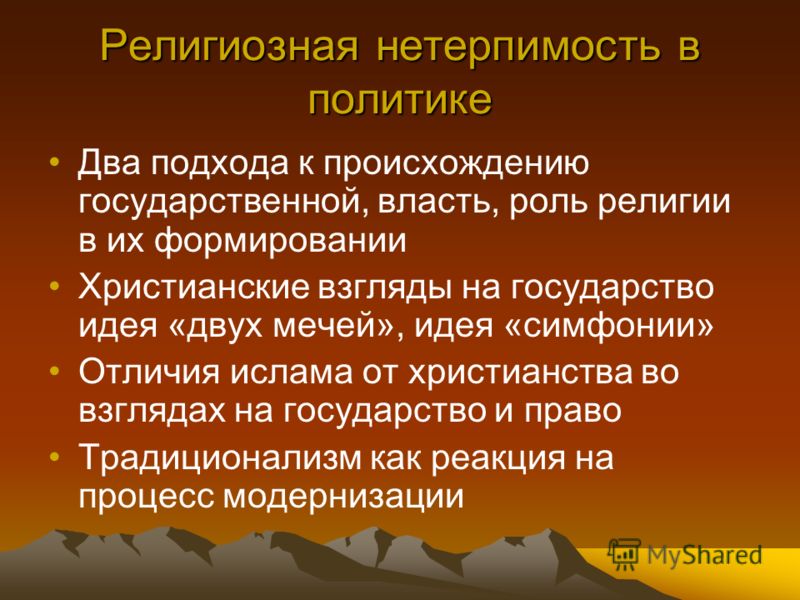 Религиозная нетерпимость в политике

• Два подхода к происхождению государственной, власть, роль религии в их формировании
• Христианские взгляды на государство идея «двух мечей», идея «симфонии»
• Отличия ислама от христианства во взглядах на государство и право
• Традиционализм как реакция на процесс модернизации

MyShared